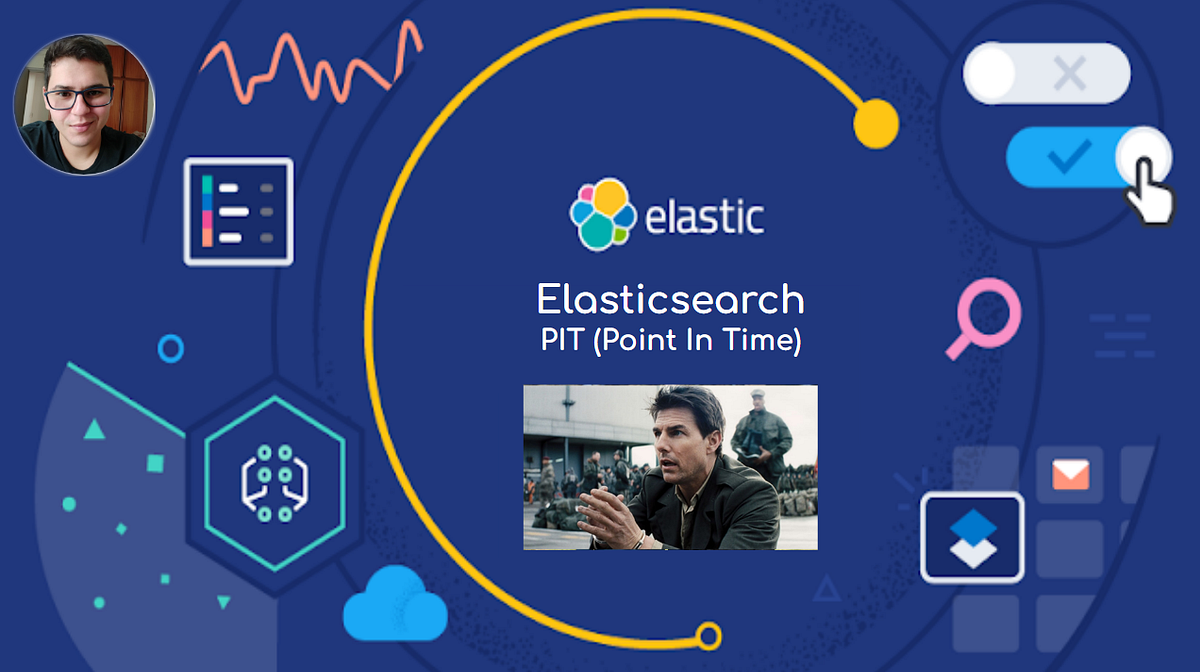 elastic

Elasticsearch
PIT (Point In Time)